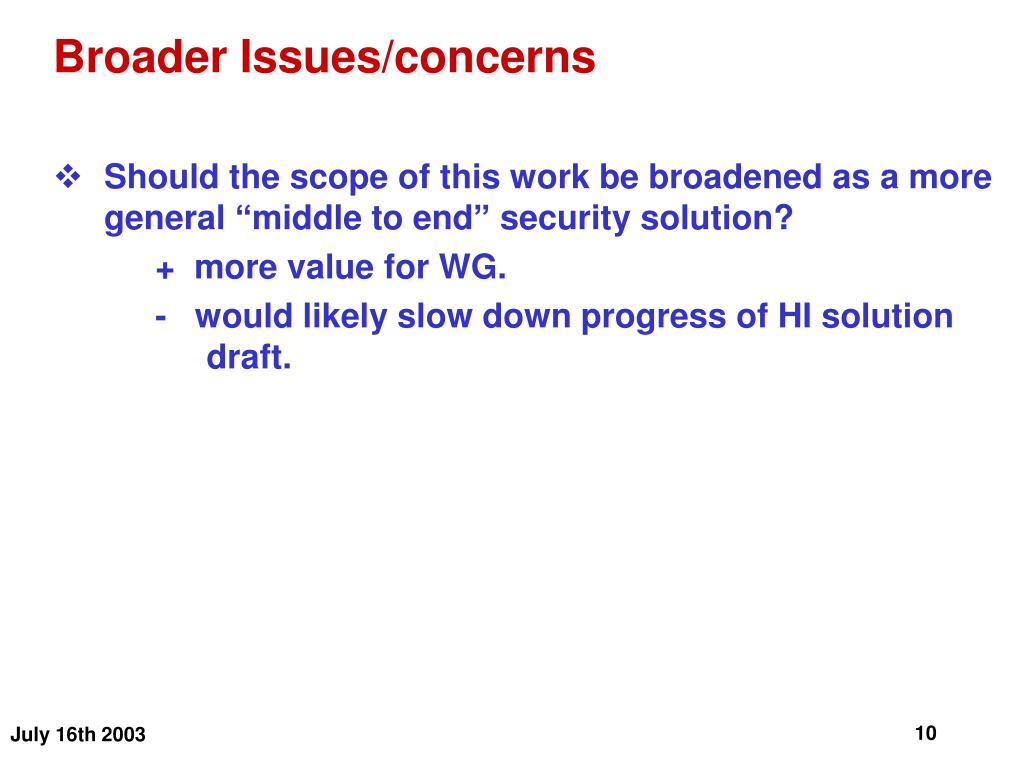 Broader Issues/concerns

❖ Should the scope of this work be broadened as a more general “middle to end” security solution?

+ more value for WG.

- would likely slow down progress of HI solution draft.

July 16th 2003

10